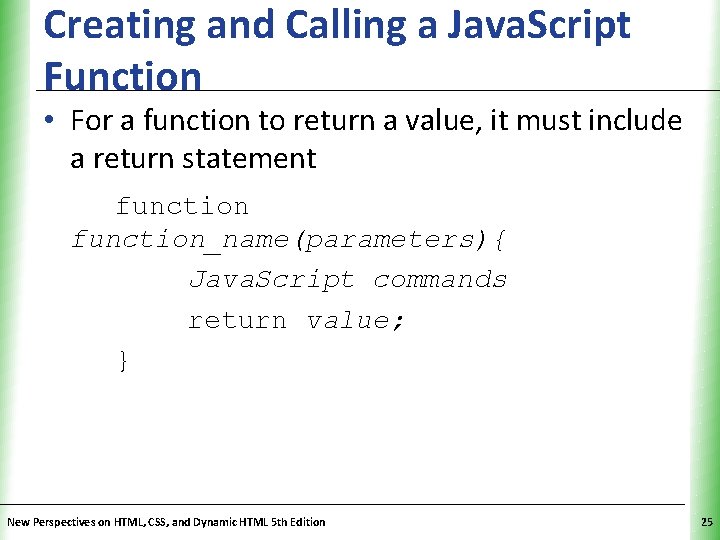 Creating and Calling a JavaScript Function

• For a function to return a value, it must include a return statement

function
function_name(parameters){
JavaScript commands
return value;
}

New Perspectives on HTML, CSS, and Dynamic HTML 5th Edition

25